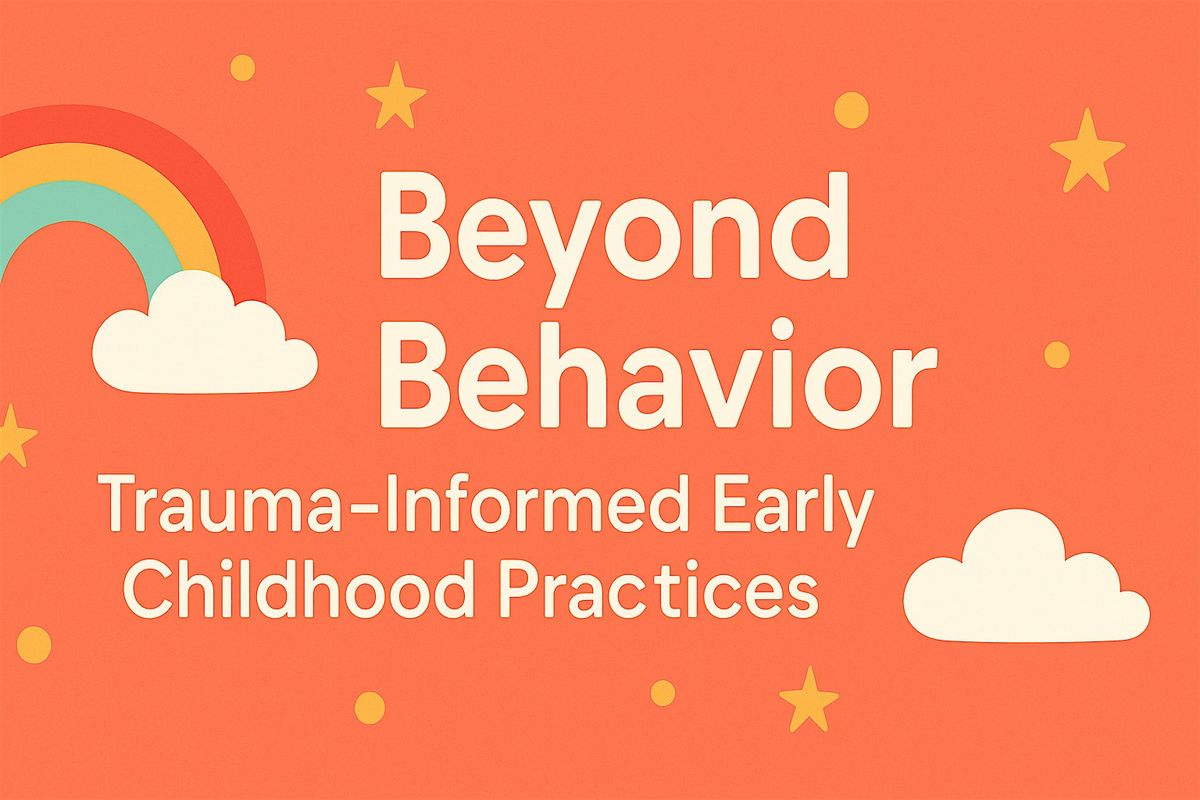 Beyond
Behavior

Trauma-Informed Early
Childhood Practices